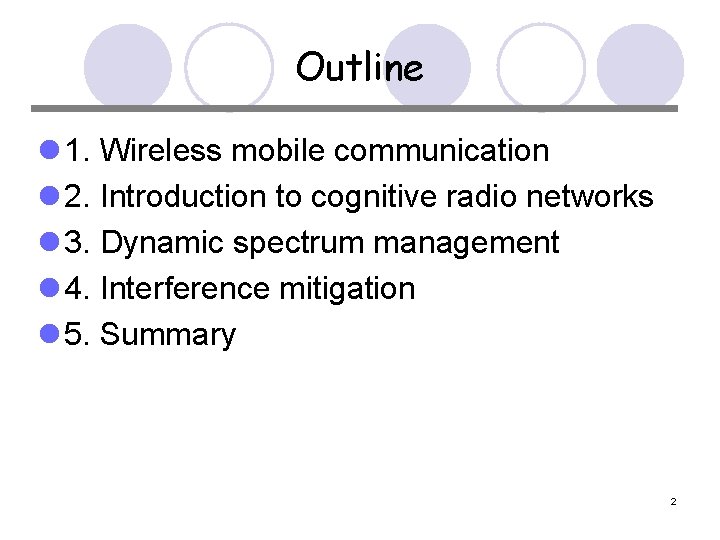 Outline

1. Wireless mobile communication
2. Introduction to cognitive radio networks
3. Dynamic spectrum management
4. Interference mitigation
5. Summary

2